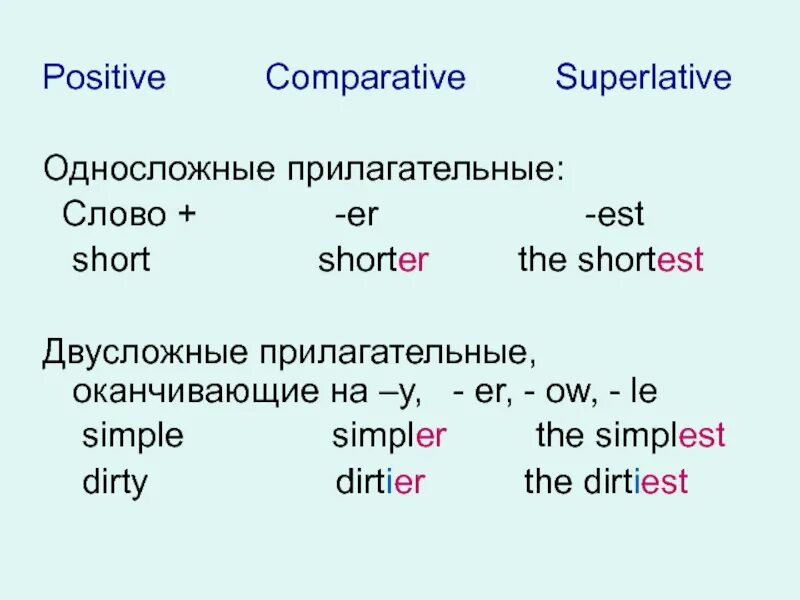 Positive Comparative Superlative

Односложные прилагательные:
Слово + -er -est
short shorter the shortest

Двусложные прилагательные, оканчивающие на –y, - er, - ow, - le
simple simpler the simplest
dirty dirtier the dirtiest